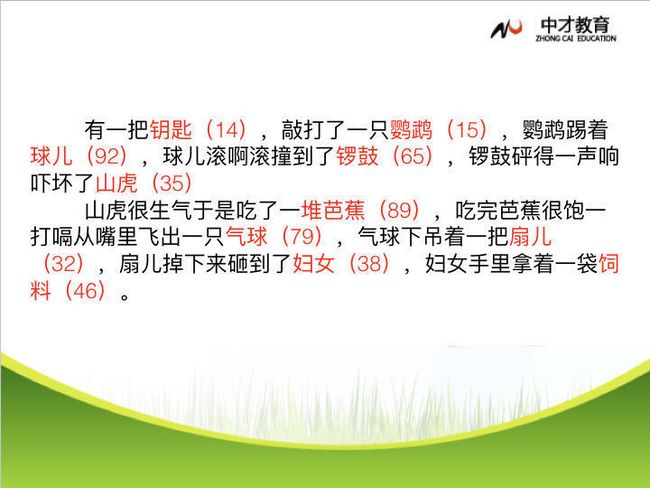 中才教育
ZHONG CAI EDUCATION

有一把钥匙（14），敲打了一只鹦鹉（15），鹦鹉踢着球儿（92），球儿滚啊滚撞到了锣鼓（65），锣鼓砰得一声响吓坏了山虎（35）

山虎很生气于是吃了一堆芭蕉（89），吃完芭蕉很饱一打嗝从嘴里飞出一只气球（79），气球下吊着一把扇儿（32），扇儿掉下来砸到了妇女（38），妇女手里拿着一袋饲料（46）。